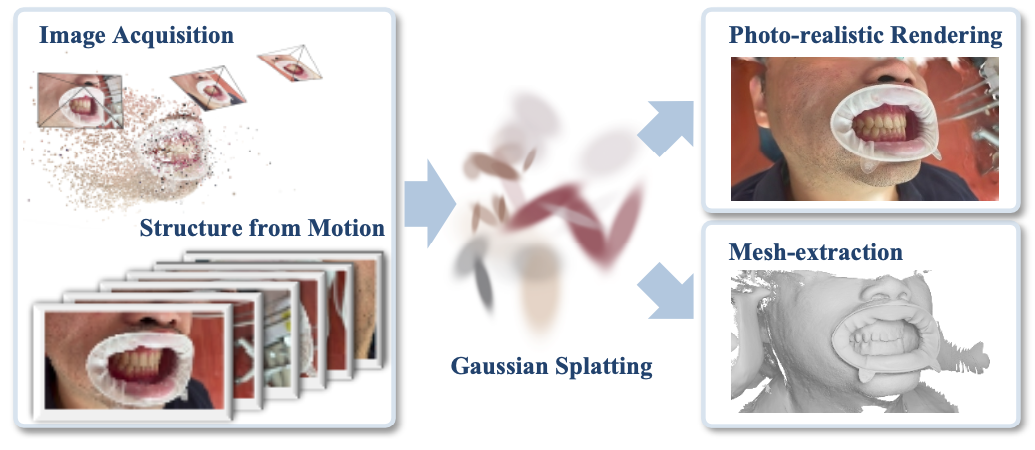 Image Acquisition

Structure from Motion

Gaussian Splatting

Photo-realistic Rendering

Mesh-extraction